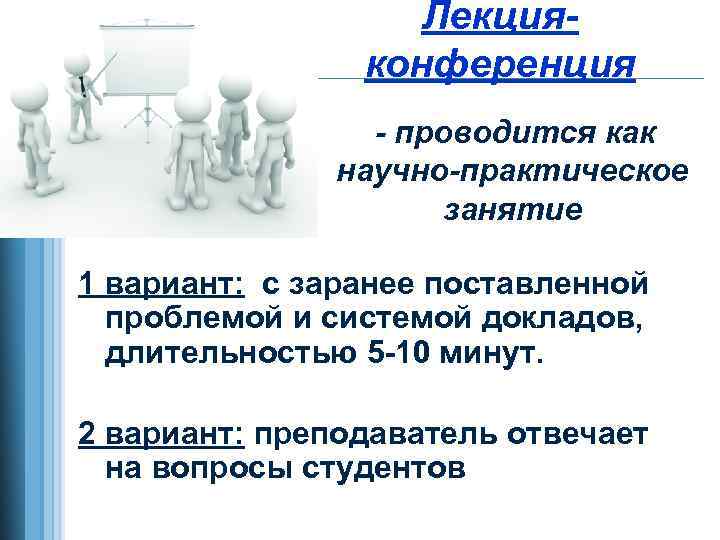 Лекция-конференция

- проводится как научно-практическое занятие

1 вариант: с заранее поставленной проблемой и системой докладов, длительностью 5-10 минут.

2 вариант: преподаватель отвечает на вопросы студентов